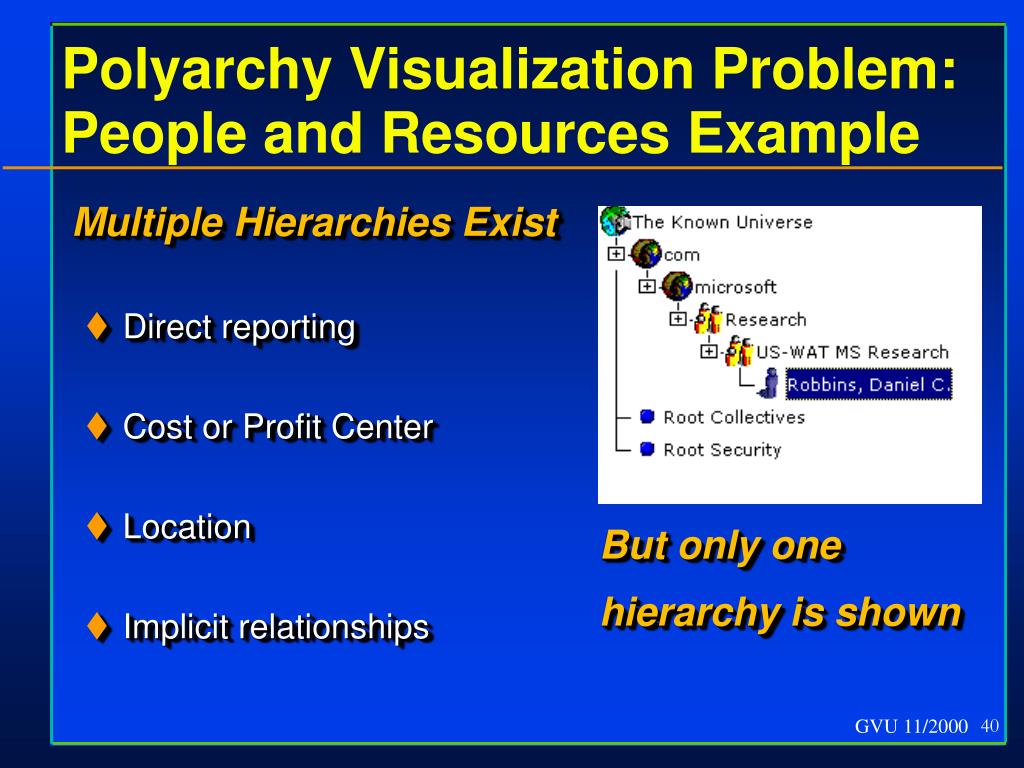 Polyarchy Visualization Problem: People and Resources Example

Multiple Hierarchies Exist

♦ Direct reporting

♦ Cost or Profit Center

♦ Location

♦ Implicit relationships

The Known Universe
com
microsoft
Research
US-WAT MS Research
Robbins, Daniel C.
Root Collectives
Root Security

But only one hierarchy is shown

GVU 11/2000 40